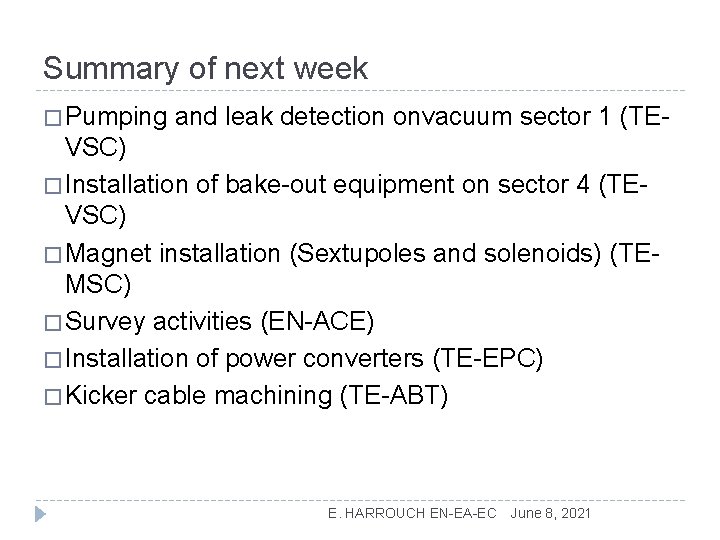 Summary of next week

□ Pumping and leak detection onvacuum sector 1 (TE-VSC)

□ Installation of bake-out equipment on sector 4 (TE-VSC)

□ Magnet installation (Sextupoles and solenoids) (TE-MSC)

□ Survey activities (EN-ACE)

□ Installation of power converters (TE-EPC)

□ Kicker cable machining (TE-ABT)

E. HARROUCH EN-EA-EC June 8, 2021